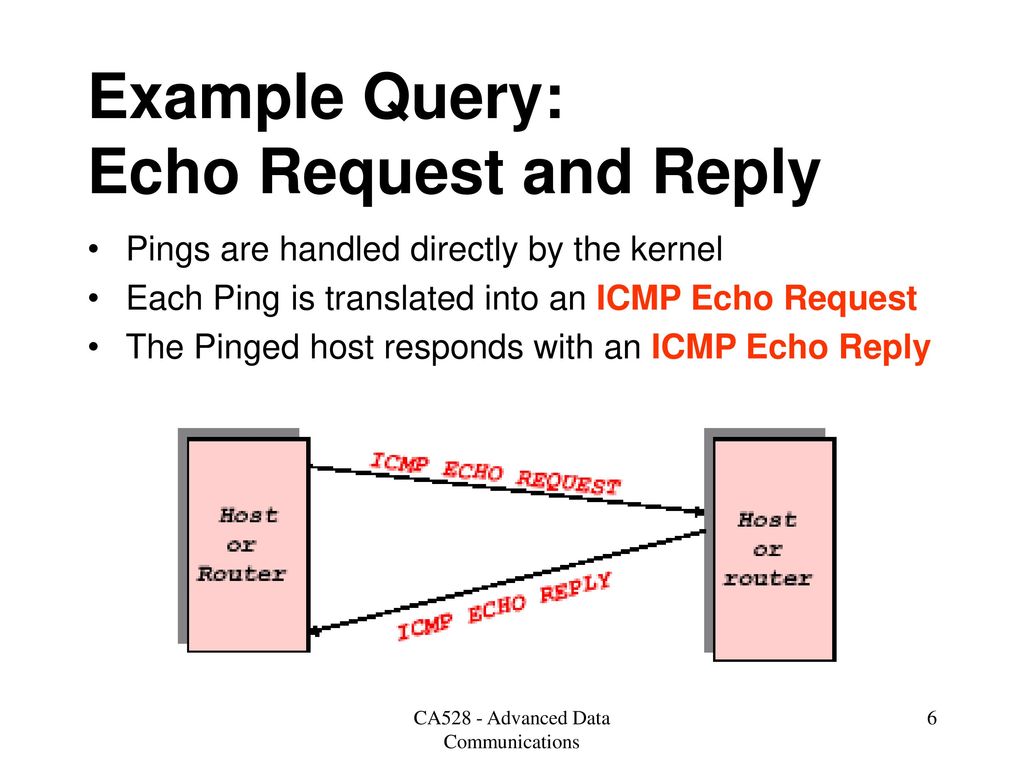 Example Query:
Echo Request and Reply

• Pings are handled directly by the kernel
• Each Ping is translated into an ICMP Echo Request
• The Pinged host responds with an ICMP Echo Reply

Host or Router

ICMP ECHO REQUEST

ICMP ECHO REPLY

Host or router

CA528 - Advanced Data Communications

6